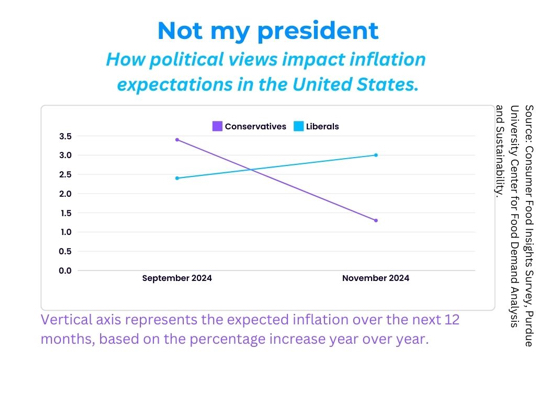 Not my president
How political views impact inflation expectations in the United States.

Conservatives Liberals

3.5
3.0
2.5
2.0
1.5
1.0
0.5
0.0

September 2024
November 2024

Vertical axis represents the expected inflation over the next 12 months, based on the percentage increase year over year.

Source: Consumer Food Insights Survey, Purdue University Center for Food Demand Analysis and Sustainability.